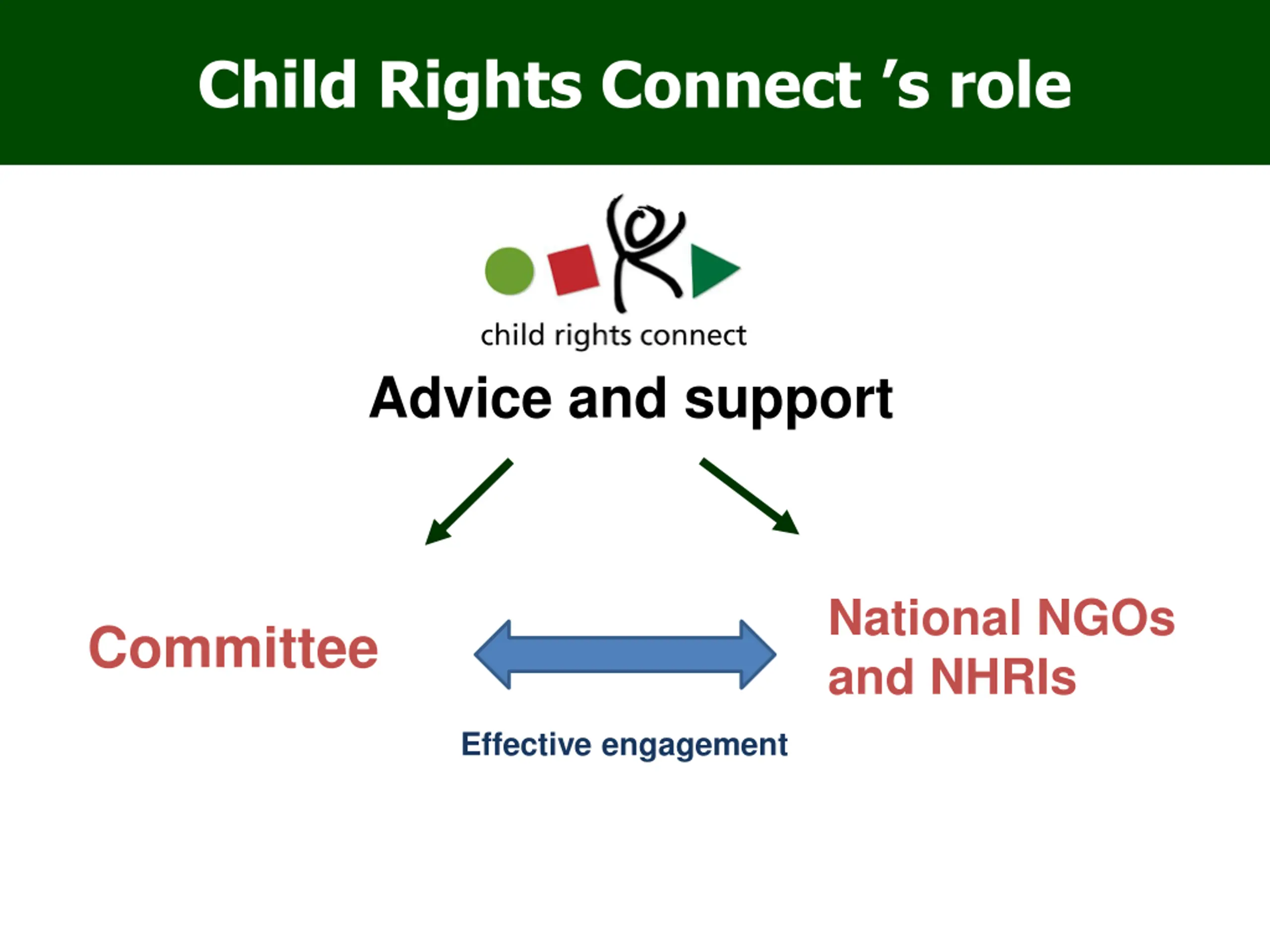 Child Rights Connect 's role

child rights connect

Advice and support

Committee

National NGOs and NHRIs

Effective engagement